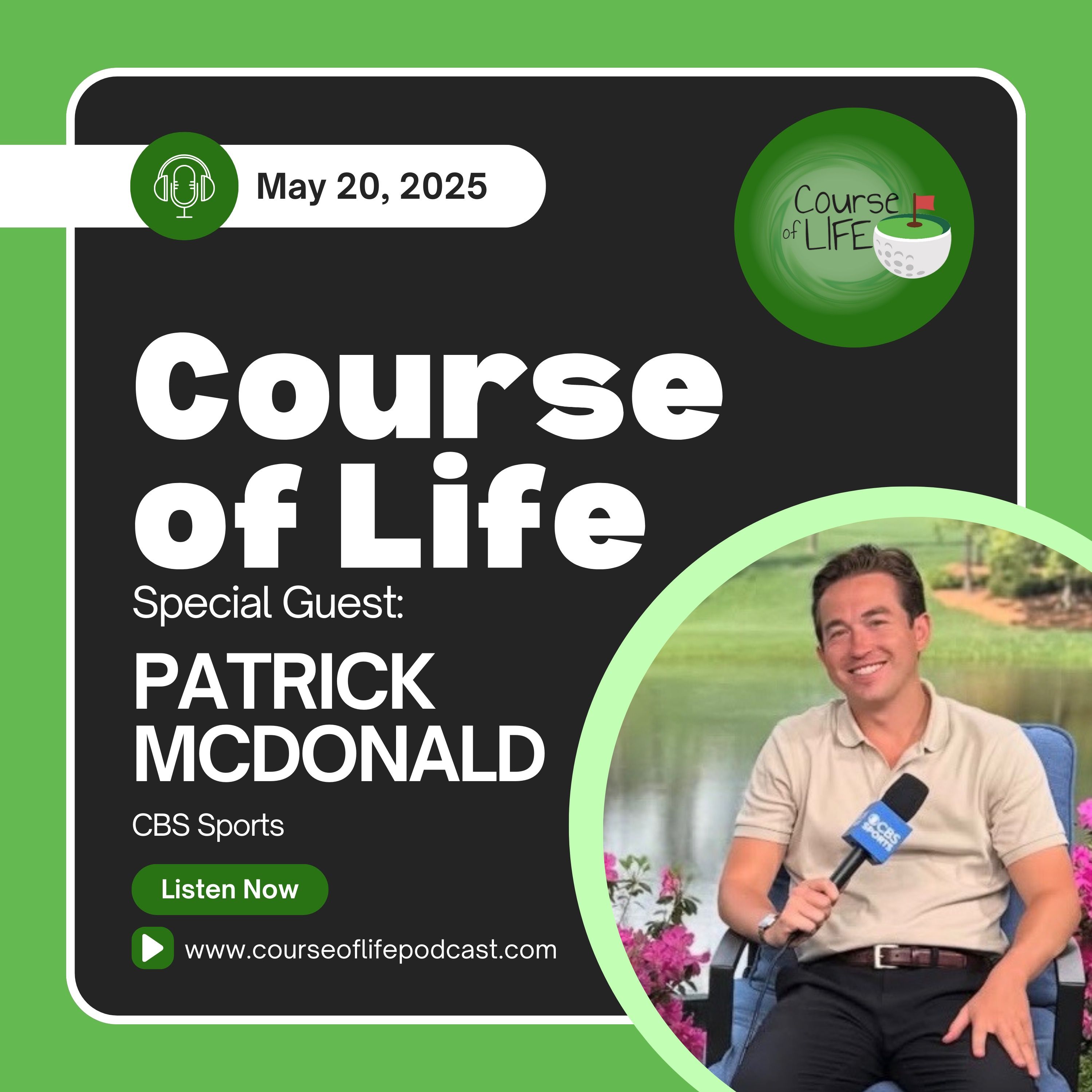 May 20, 2025

Course of LIFE

Course of Life

Special Guest:

PATRICK MCDONALD

CBS Sports

Listen Now

www.courseoflifepodcast.com

CBS SPORTS